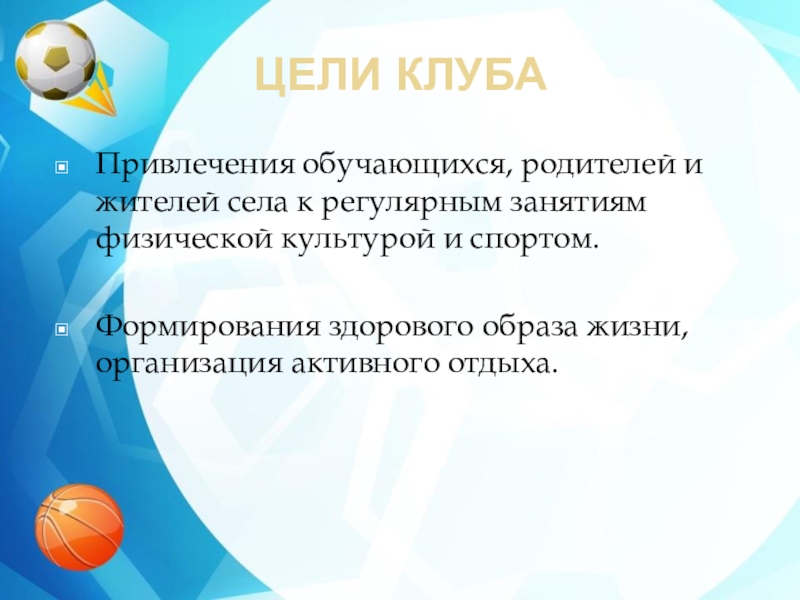 ЦЕЛИ КЛУБА

Привлечения обучающихся, родителей и жителей села к регулярным занятиям физической культурой и спортом.

Формирования здорового образа жизни, организация активного отдыха.